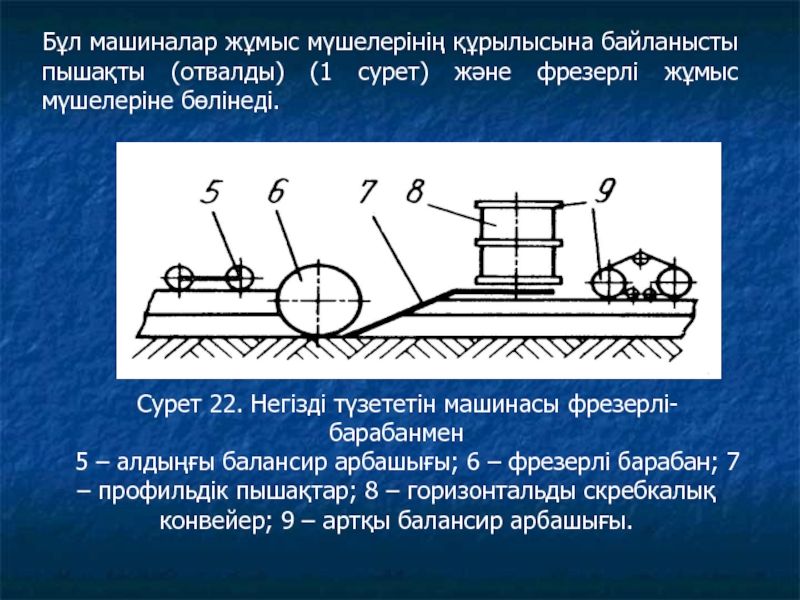 Бұл машиналар жұмыс мүшелерінің құрылысына байланысты пышақты (отвалды) (1 сурет) және фрезерлі жұмыс мүшелеріне бөлінеді.

5 6 7 8 9

Сурет 22. Негізді түзететін машинасы фрезерлі-барабанмен
5 – алдыңғы балансир арбашығы; 6 – фрезерлі барабан; 7 – профильдік пышақтар; 8 – горизонтальды скребкалық конвейер; 9 – артқы балансир арбашығы.